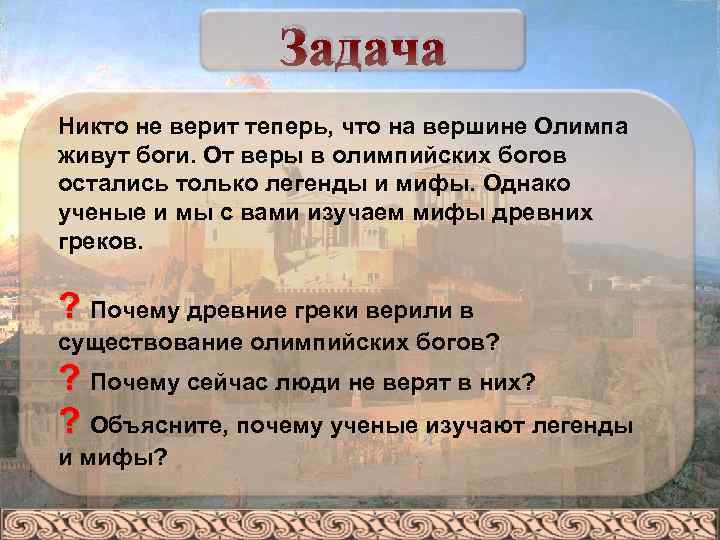 Задача

Никто не верит теперь, что на вершине Олимпа живут боги. От веры в олимпийских богов остались только легенды и мифы. Однако ученые и мы с вами изучаем мифы древних греков.

? Почему древние греки верили в существование олимпийских богов?
? Почему сейчас люди не верят в них?
? Объясните, почему ученые изучают легенды и мифы?